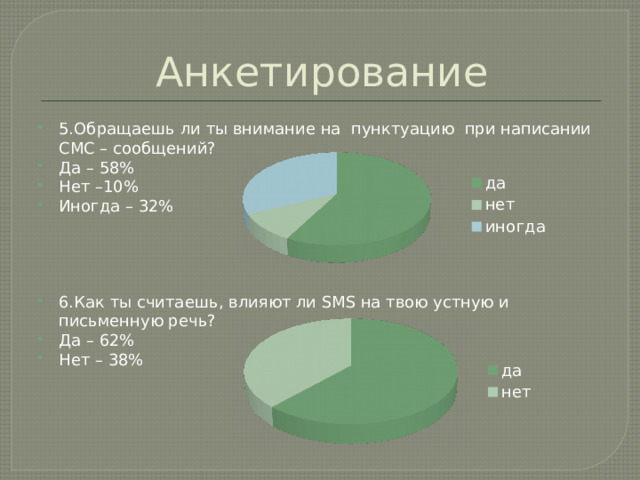 Анкетирование

5.Обращаешь ли ты внимание на пунктуацию при написании СМС – сообщений?

Да – 58%

Нет –10%

Иногда – 32%

да
нет
иногда

6.Как ты считаешь, влияют ли SMS на твою устную и письменную речь?

Да – 62%

Нет – 38%

да
нет